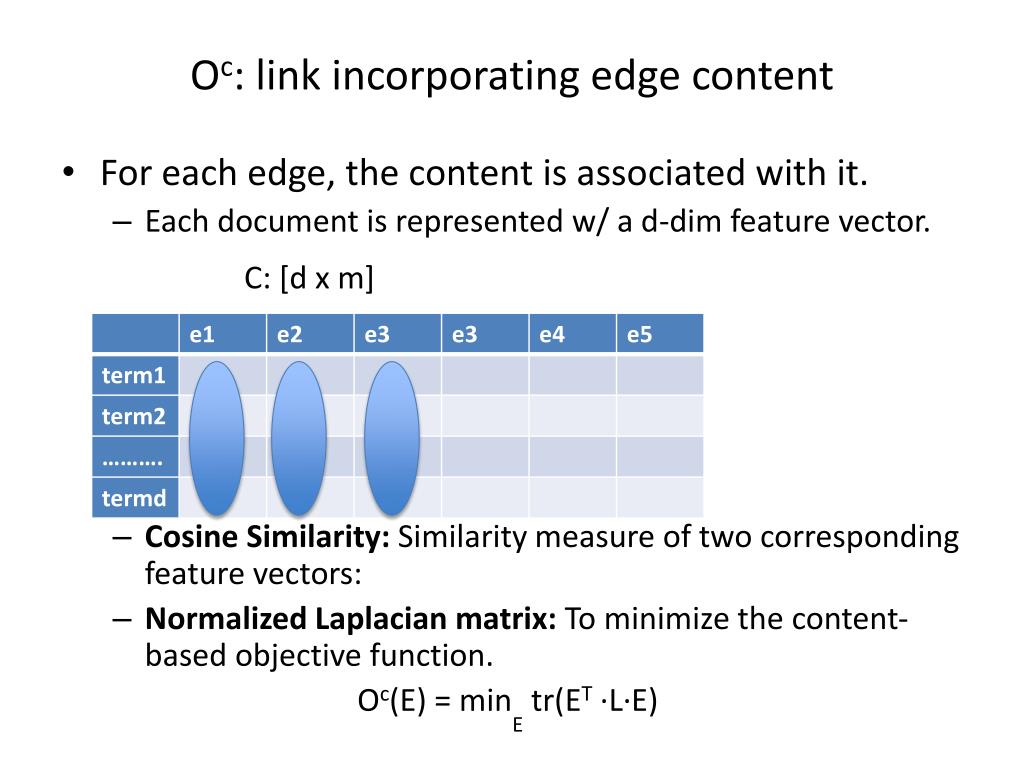 $O^c$: link incorporating edge content

• For each edge, the content is associated with it.
– Each document is represented w/ a d-dim feature vector.

C: [d x m]

| | e1 | e2 | e3 | e3 | e4 | e5 |
|---|---|---|---|---|---|---|
| term1 | | | | | | |
| term2 | | | | | | |
| ………. | | | | | | |
| termd | | | | | | |

– **Cosine Similarity:** Similarity measure of two corresponding feature vectors:
– **Normalized Laplacian matrix:** To minimize the content-based objective function.

$O^c(E) = \min_E tr(E^T \cdot L \cdot E)$